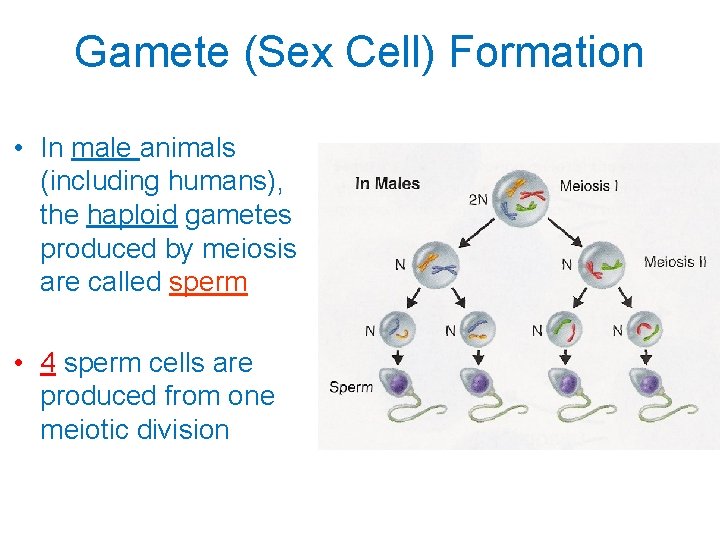 Gamete (Sex Cell) Formation

• In male animals (including humans), the haploid gametes produced by meiosis are called sperm

• 4 sperm cells are produced from one meiotic division

In Males

2N

Meiosis I

N

N

Meiosis II

N

N

N

N

Sperm